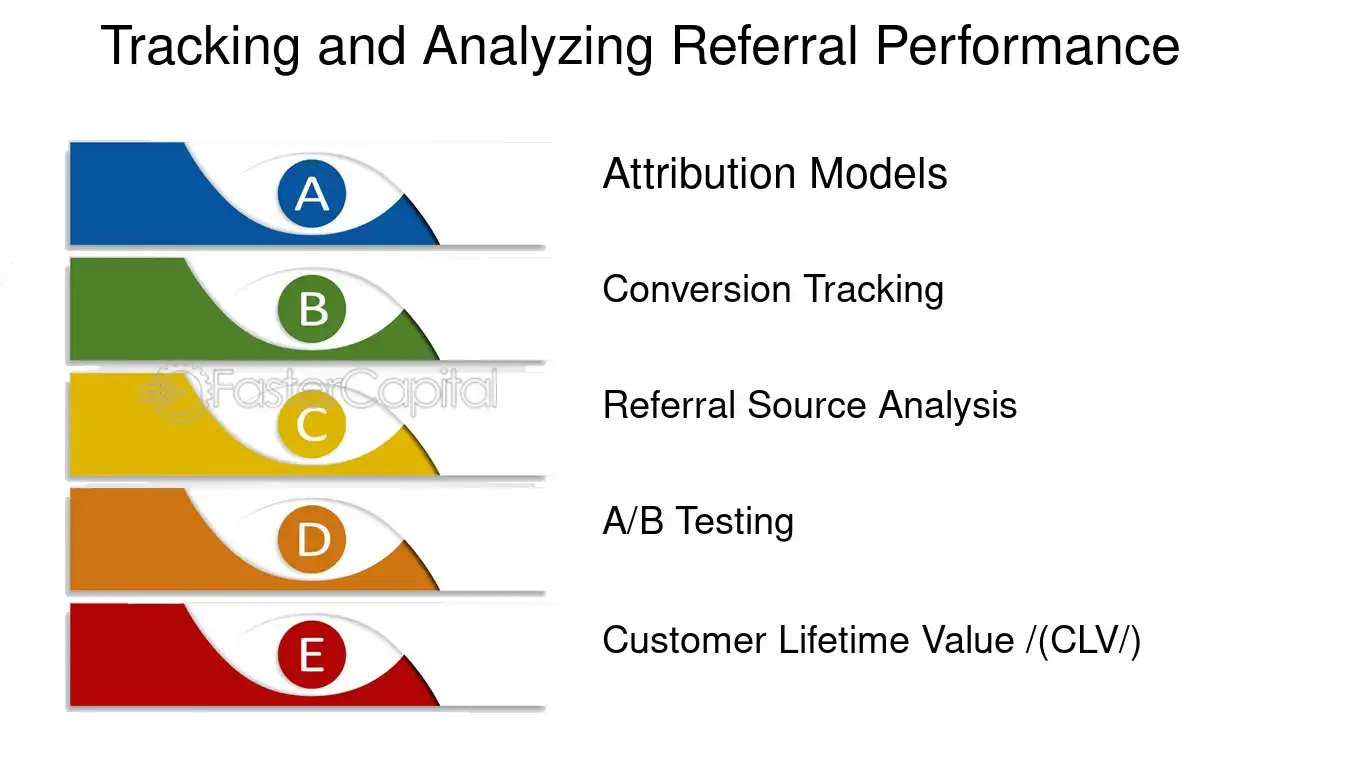 Tracking and Analyzing Referral Performance

A

Attribution Models

B

Conversion Tracking

C

Referral Source Analysis

D

A/B Testing

E

Customer Lifetime Value /(CLV/)

FasterCapital